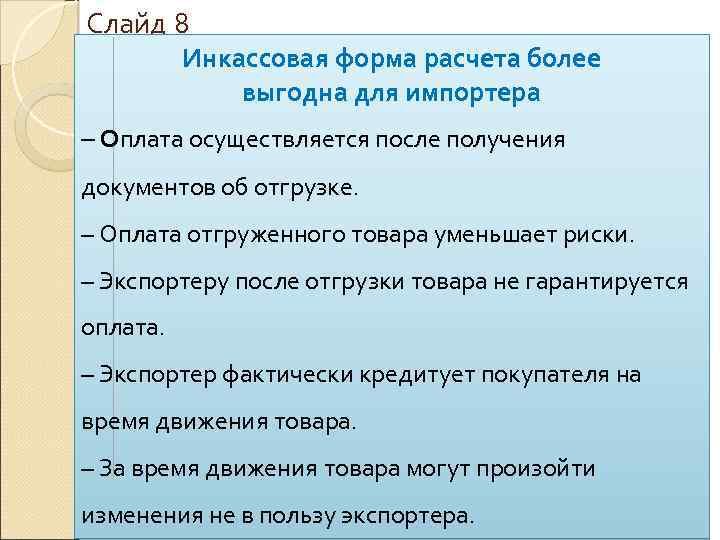 Слайд 8

Инкассовая форма расчета более выгодна для импортера

– Оплата осуществляется после получения документов об отгрузке.

– Оплата отгруженного товара уменьшает риски.

– Экспортеру после отгрузки товара не гарантируется оплата.

– Экспортер фактически кредитует покупателя на время движения товара.

– За время движения товара могут произойти изменения не в пользу экспортера.